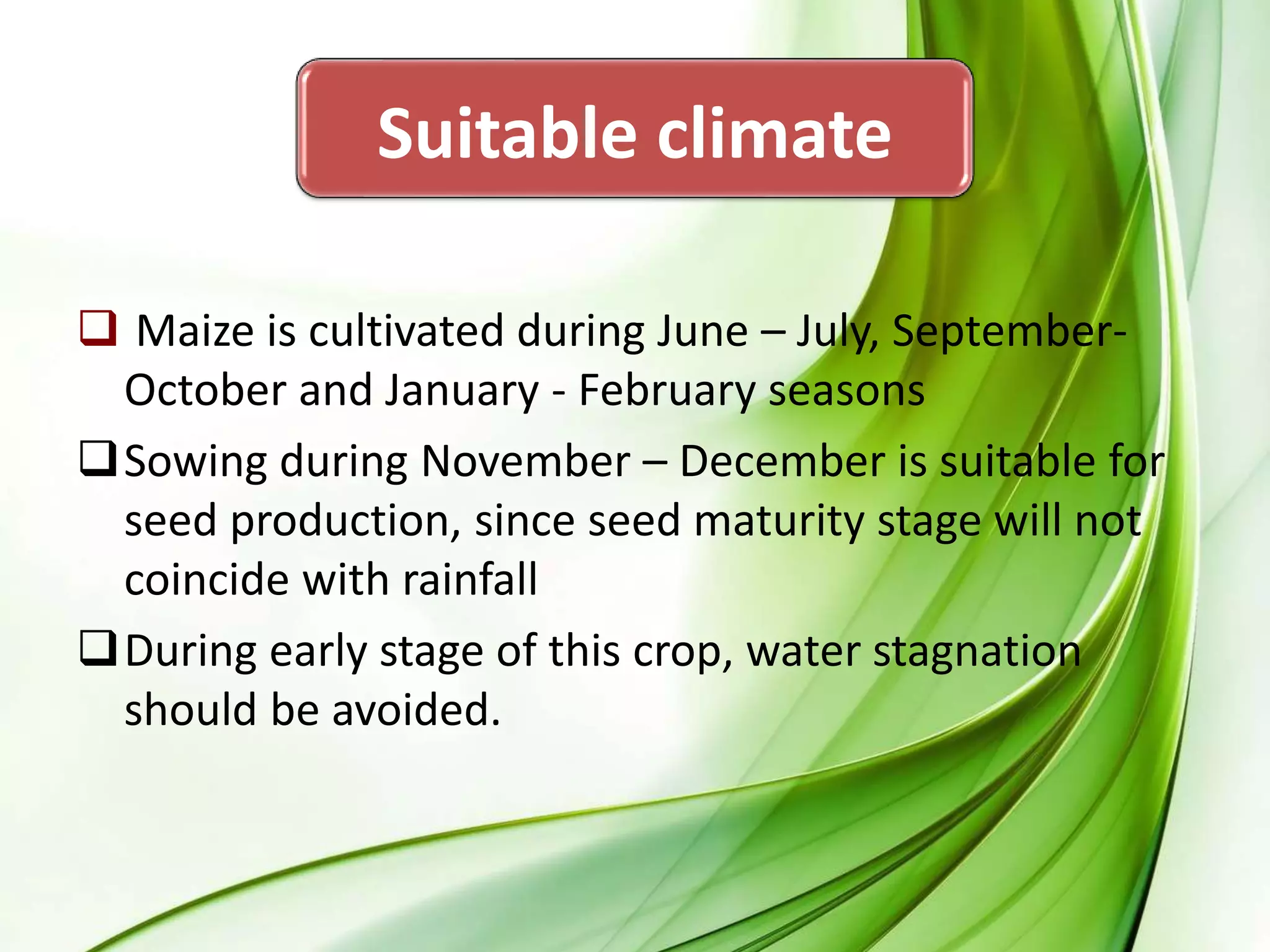 Suitable climate

❑ Maize is cultivated during June – July, September-October and January - February seasons

❑ Sowing during November – December is suitable for seed production, since seed maturity stage will not coincide with rainfall

❑ During early stage of this crop, water stagnation should be avoided.